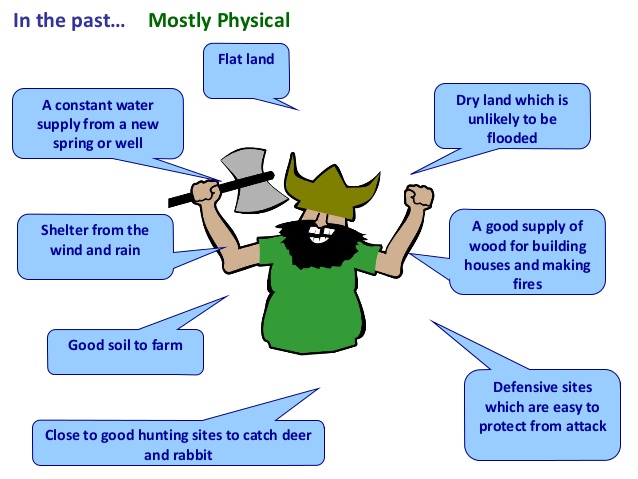 In the past… Mostly Physical

Flat land

A constant water supply from a new spring or well

Dry land which is unlikely to be flooded

Shelter from the wind and rain

A good supply of wood for building houses and making fires

Good soil to farm

Defensive sites which are easy to protect from attack

Close to good hunting sites to catch deer and rabbit